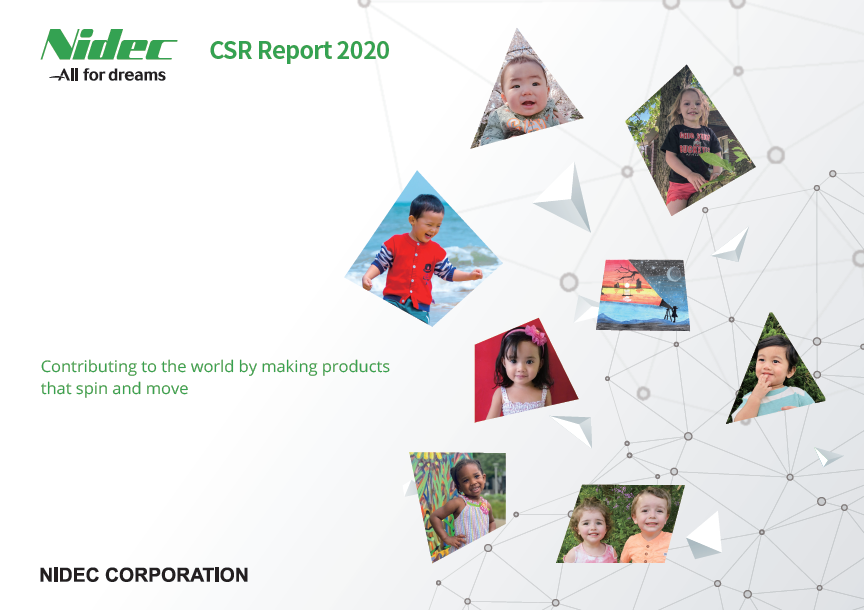 Nidec
All for dreams

CSR Report 2020

Contributing to the world by making products that spin and move

NIDEC CORPORATION